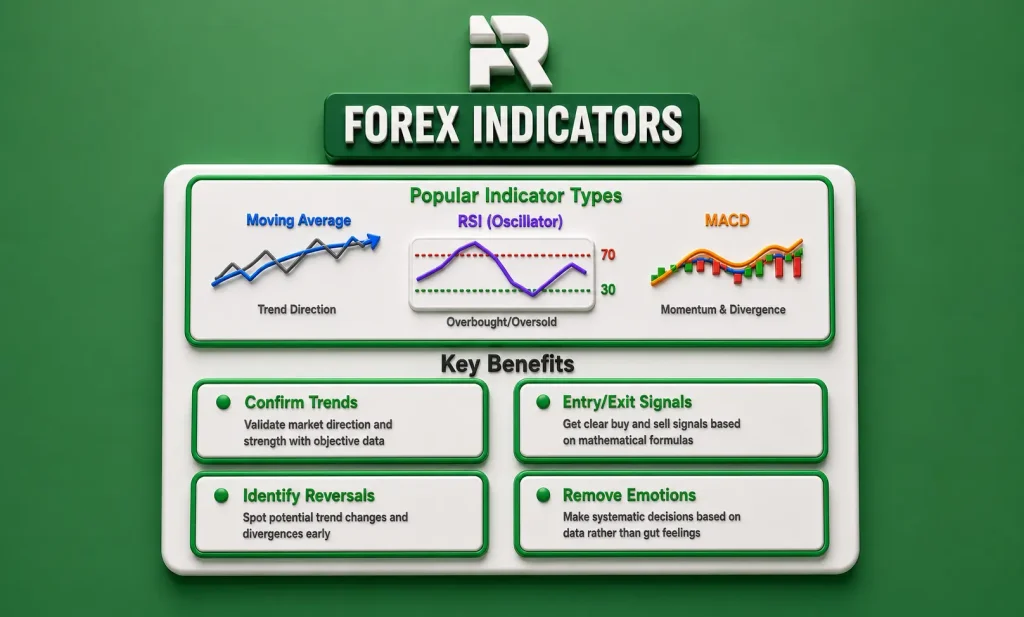 FOREX INDICATORS

Popular Indicator Types

Moving Average

Trend Direction

RSI (Oscillator)

70

30

Overbought/Oversold

MACD

Momentum & Divergence

Key Benefits

Confirm Trends
Validate market direction and strength with objective data

Entry/Exit Signals
Get clear buy and sell signals based on mathematical formulas

Identify Reversals
Spot potential trend changes and divergences early

Remove Emotions
Make systematic decisions based on data rather than gut feelings